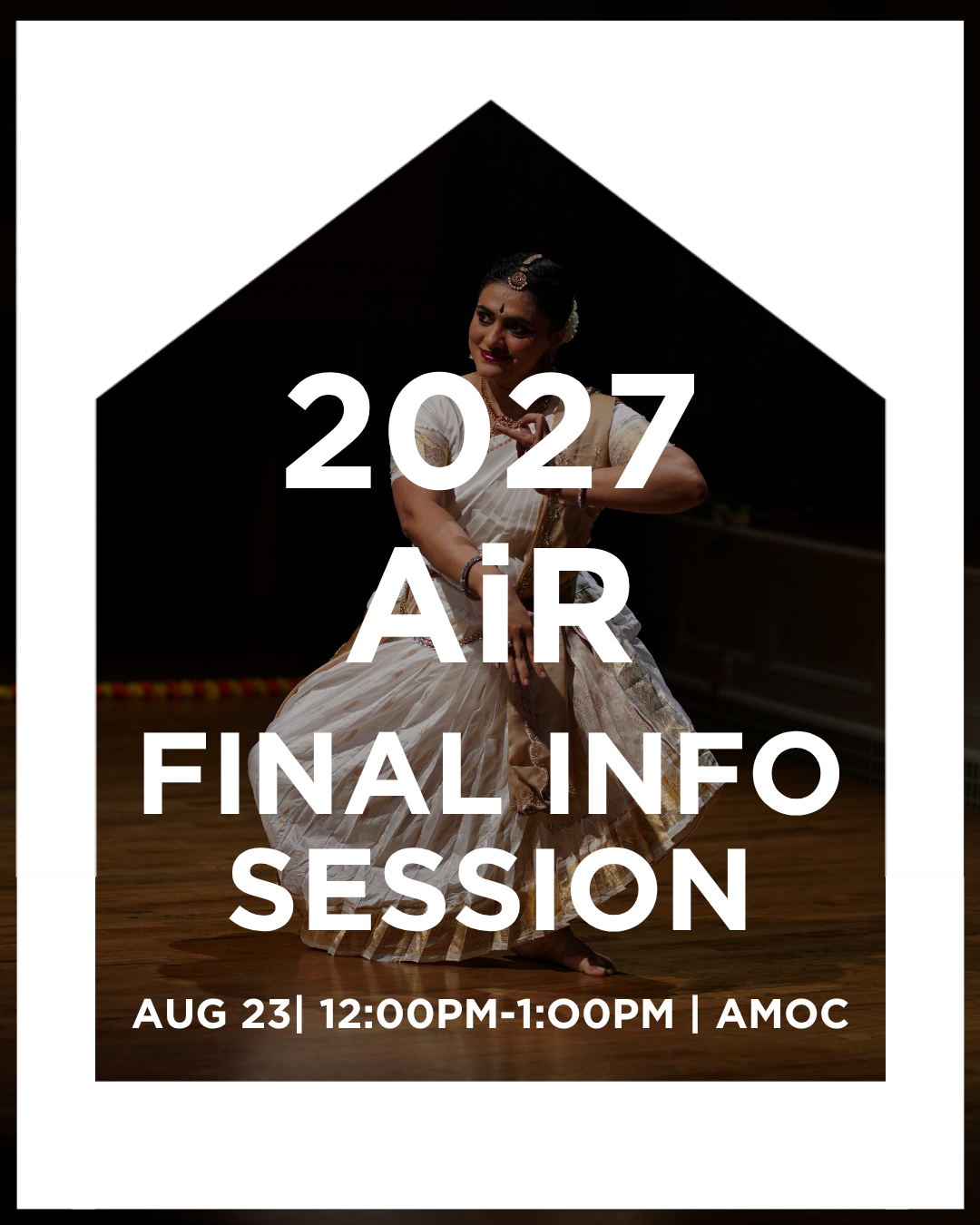 2027
AiR
FINAL INFO SESSION

AUG 23| 12:00PM-1:00PM | AMOC